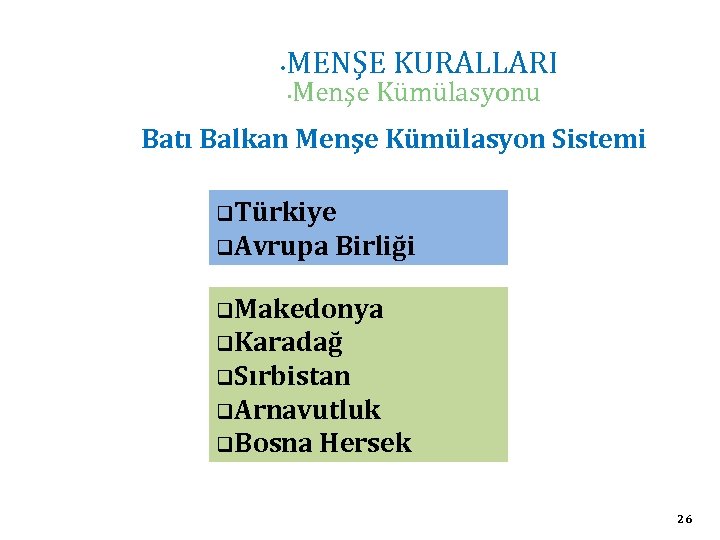 •MENŞE KURALLARI
•Menşe Kümülasyonu

Batı Balkan Menşe Kümülasyon Sistemi

❑Türkiye
❑Avrupa Birliği

❑Makedonya
❑Karadağ
❑Sırbistan
❑Arnavutluk
❑Bosna Hersek

26